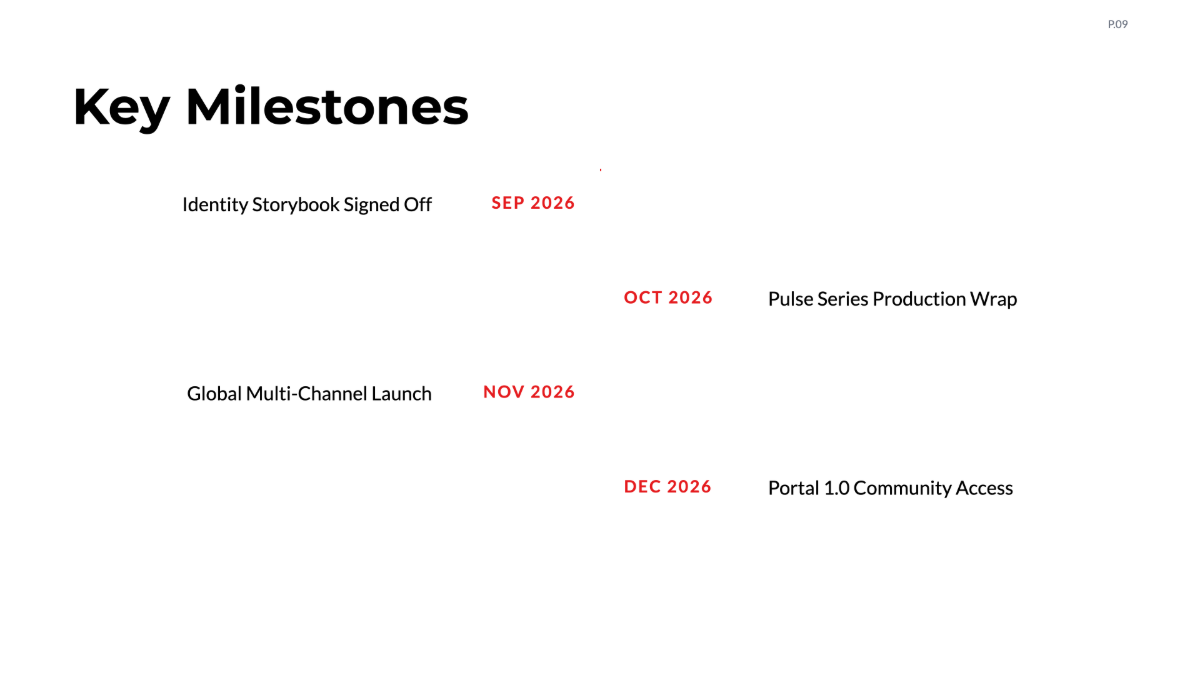 P.09

Key Milestones

Identity Storybook Signed Off SEP 2026

OCT 2026 Pulse Series Production Wrap

Global Multi-Channel Launch NOV 2026

DEC 2026 Portal 1.0 Community Access